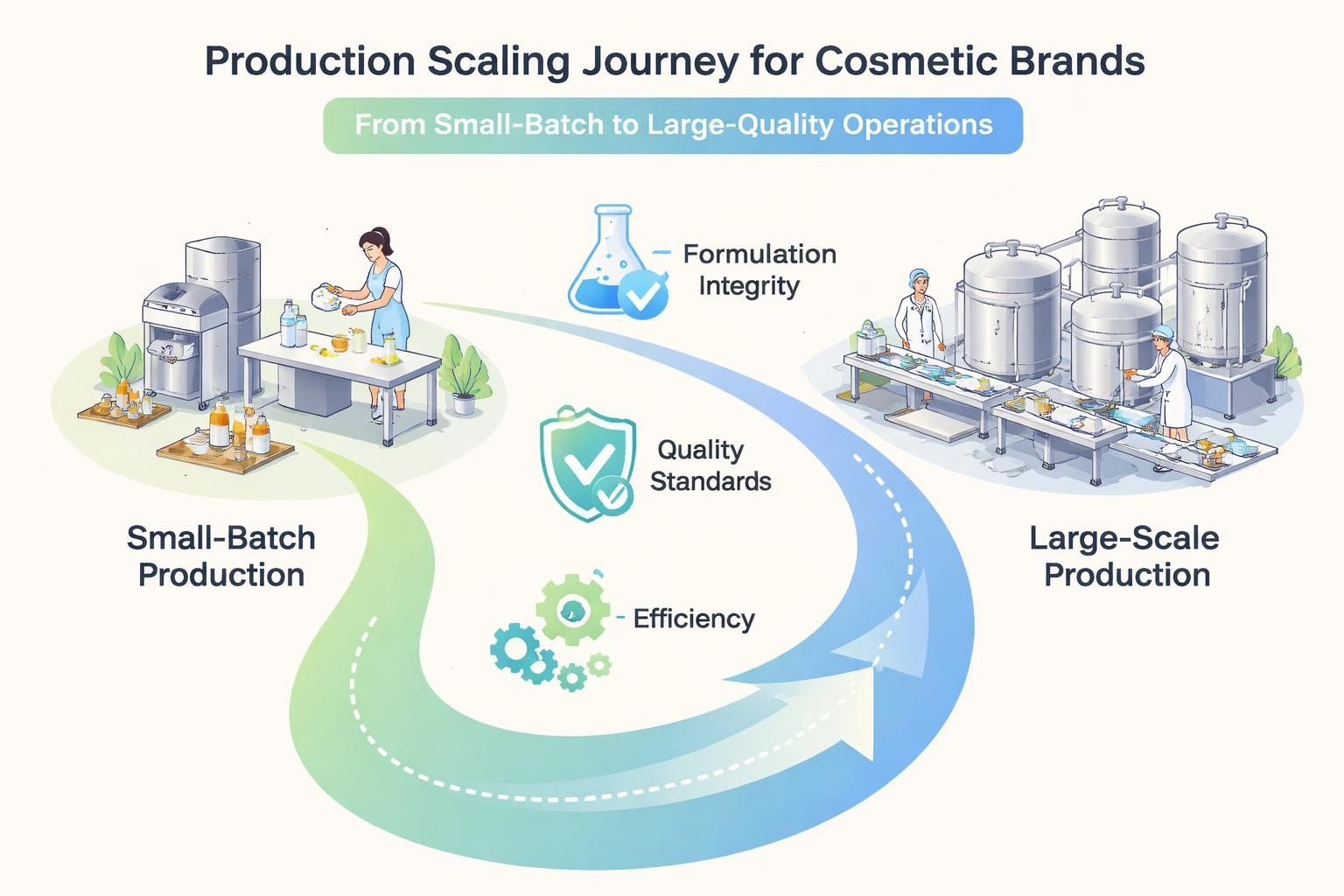 Production Scaling Journey for Cosmetic Brands

From Small-Batch to Large-Quality Operations

Formulation Integrity

Quality Standards

Efficiency

Small-Batch Production

Large-Scale Production